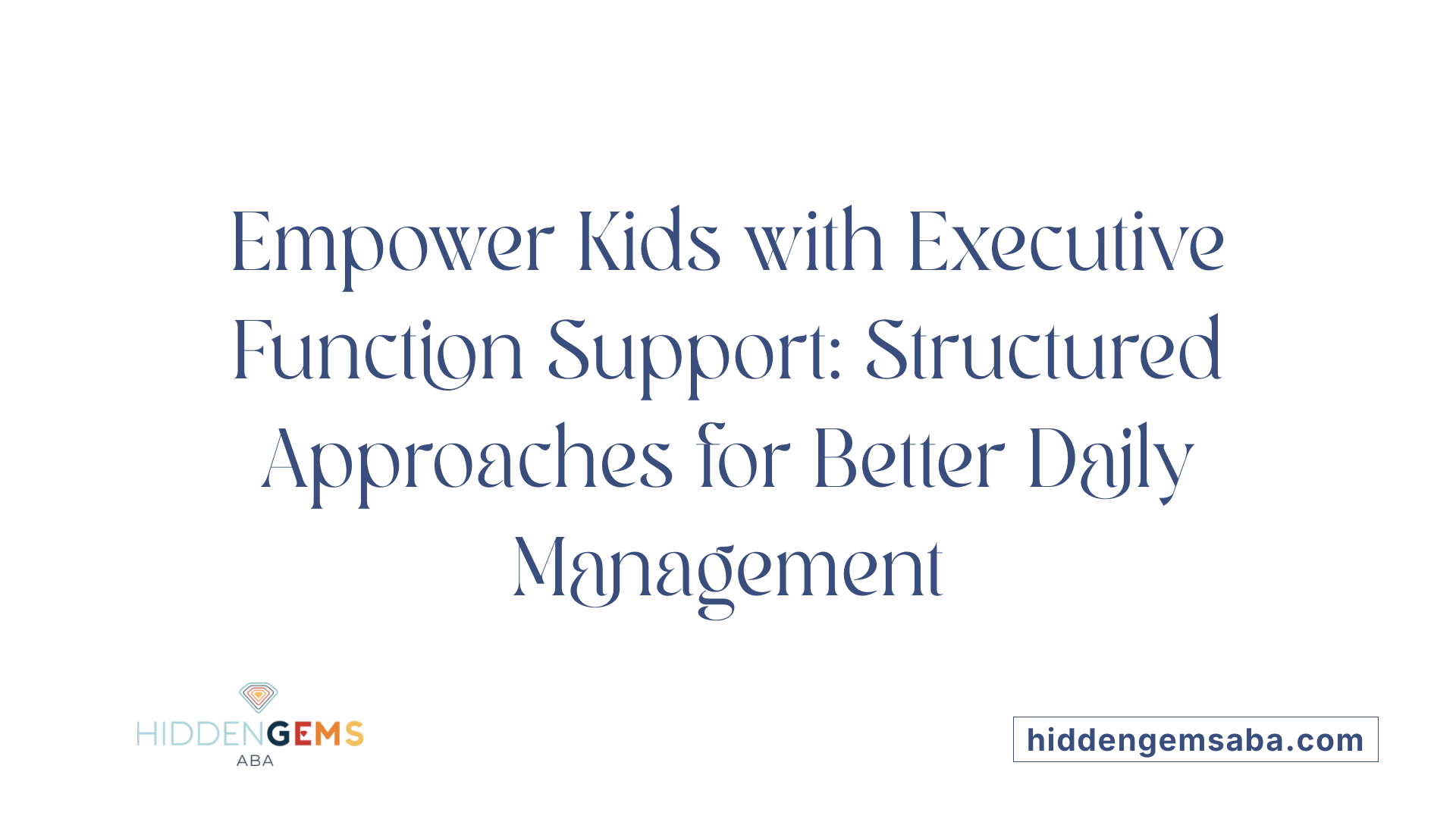 Empower Kids with Executive Function Support: Structured Approaches for Better Daily Management

HIDDENGEMS
ABA

hiddengemsaba.com